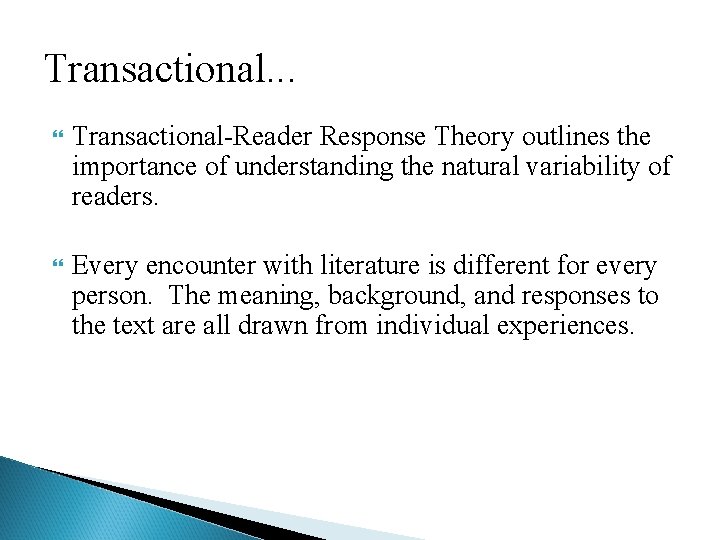 Transactional...

Transactional-Reader Response Theory outlines the importance of understanding the natural variability of readers.

Every encounter with literature is different for every person. The meaning, background, and responses to the text are all drawn from individual experiences.